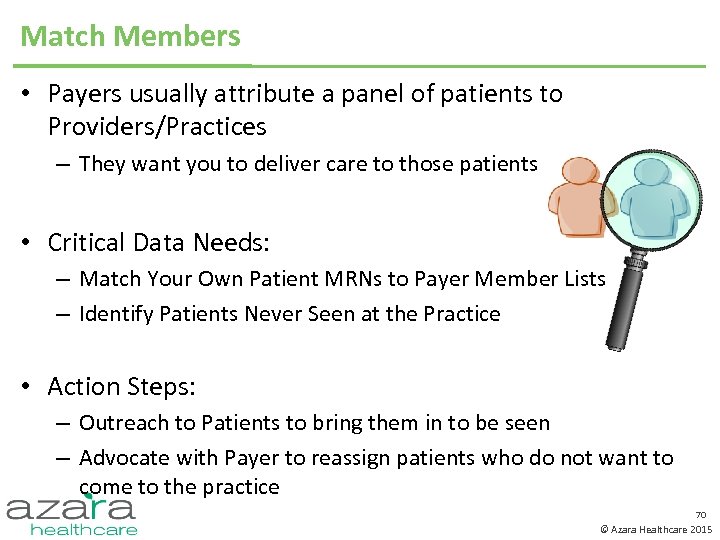 Match Members

• Payers usually attribute a panel of patients to Providers/Practices
– They want you to deliver care to those patients

• Critical Data Needs:
– Match Your Own Patient MRNs to Payer Member Lists
– Identify Patients Never Seen at the Practice

• Action Steps:
– Outreach to Patients to bring them in to be seen
– Advocate with Payer to reassign patients who do not want to come to the practice

azara
healthcare

70
© Azara Healthcare 2015